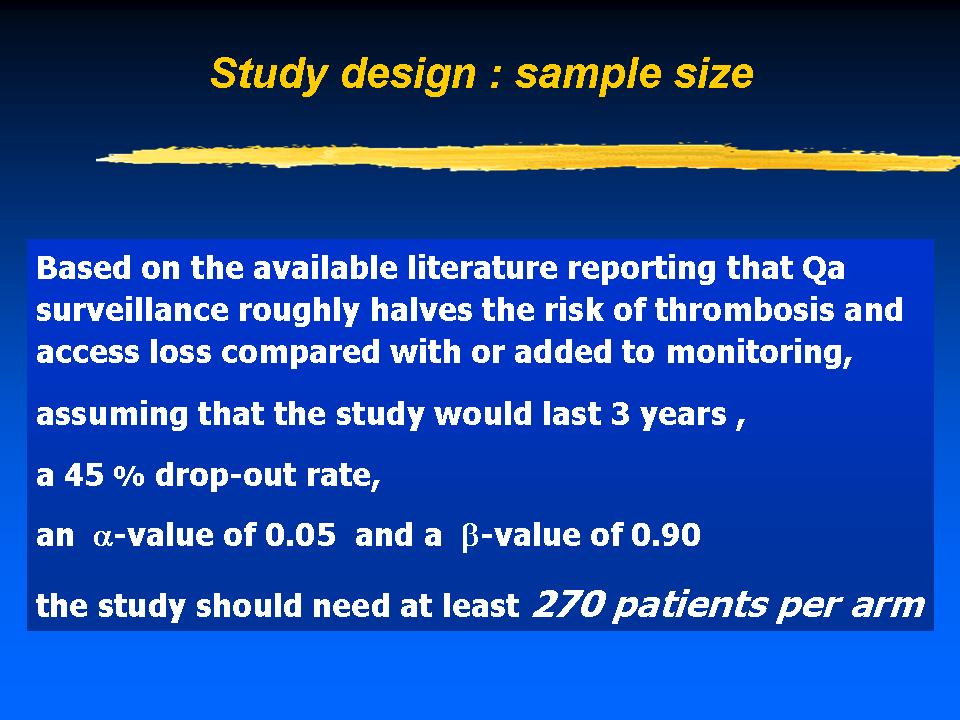 Study design : sample size

Based on the available literature reporting that Qa surveillance roughly halves the risk of thrombosis and access loss compared with or added to monitoring,

assuming that the study would last 3 years ,

a 45 % drop-out rate,

an $\alpha$-value of 0.05 and a $\beta$-value of 0.90

the study should need at least 270 patients per arm